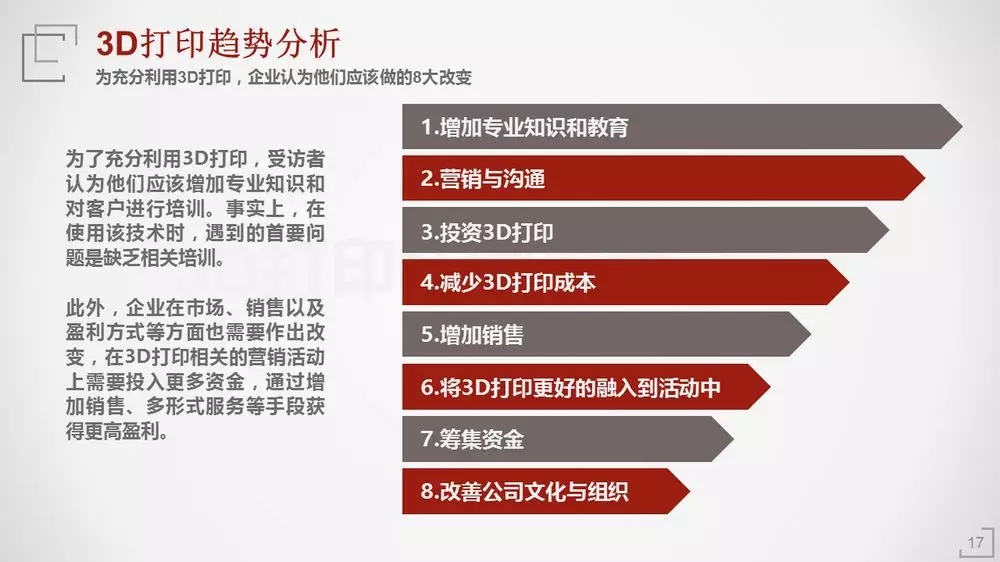 3D打印趋势分析

为充分利用3D打印，企业认为他们应该做的8大改变

为了充分利用3D打印，受访者认为他们应该增加专业知识和对客户进行培训。事实上，在使用该技术时，遇到的首要问题是缺乏相关培训。

此外，企业在市场、销售以及盈利方式等方面也需要作出改变，在3D打印相关的营销活动上需要投入更多资金，通过增加销售、多形式服务等手段获得更高盈利。

1.增加专业知识和教育

2.营销与沟通

3.投资3D打印

4.减少3D打印成本

5.增加销售

6.将3D打印更好的融入到活动中

7.筹集资金

8.改善公司文化与组织

17